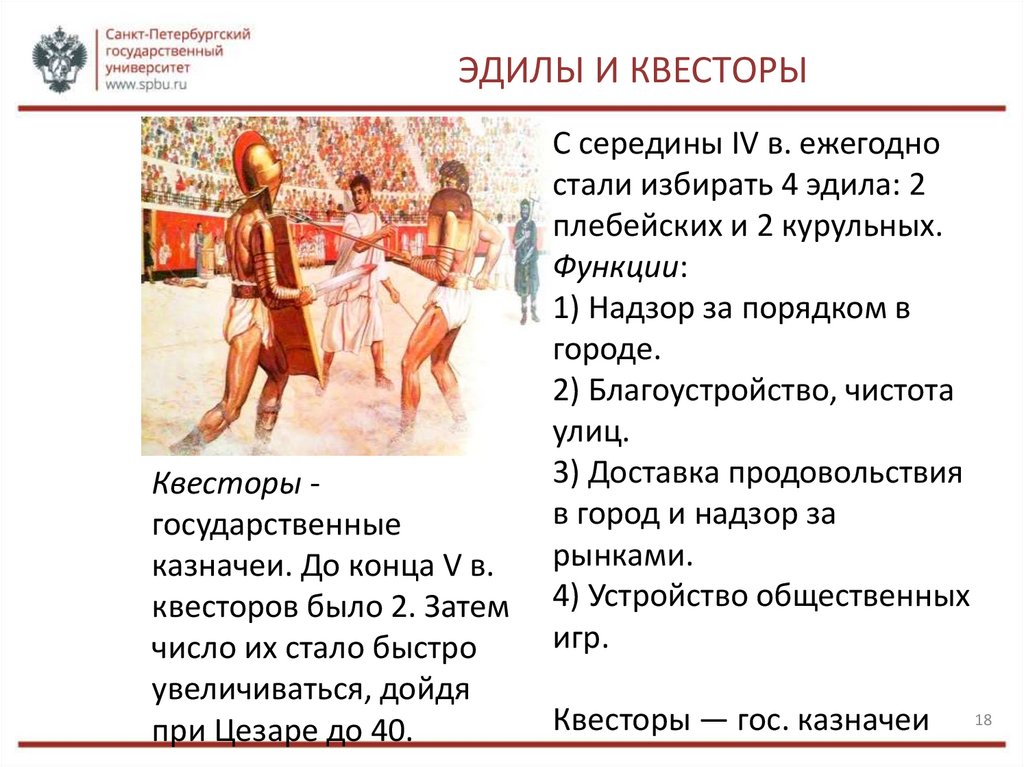 Санкт-Петербургский государственный университет
www.spbu.ru

ЭДИЛЫ И КВЕСТОРЫ

Квесторы - государственные казначеи. До конца V в. квесторов было 2. Затем число их стало быстро увеличиваться, дойдя при Цезаре до 40.

С середины IV в. ежегодно стали избирать 4 эдила: 2 плебейских и 2 курульных.
Функции:
1) Надзор за порядком в городе.
2) Благоустройство, чистота улиц.
3) Доставка продовольствия в город и надзор за рынками.
4) Устройство общественных игр.

Квесторы — гос. казначеи

18